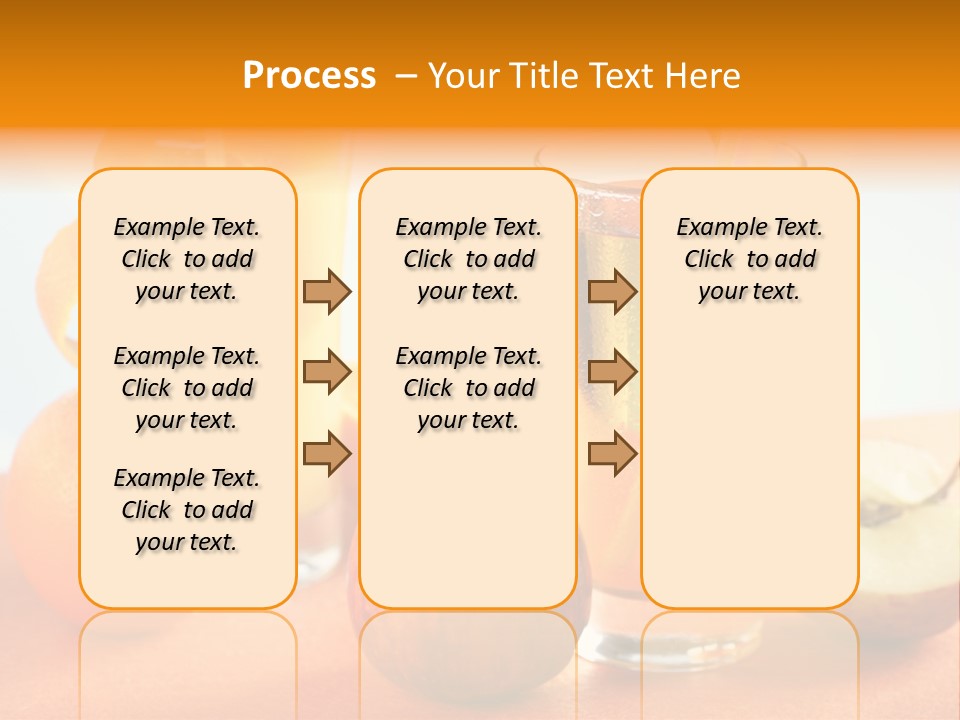 Process – Your Title Text Here

Example Text. Click to add your text.

Example Text. Click to add your text.

Example Text. Click to add your text.

Example Text. Click to add your text.

Example Text. Click to add your text.

Example Text. Click to add your text.